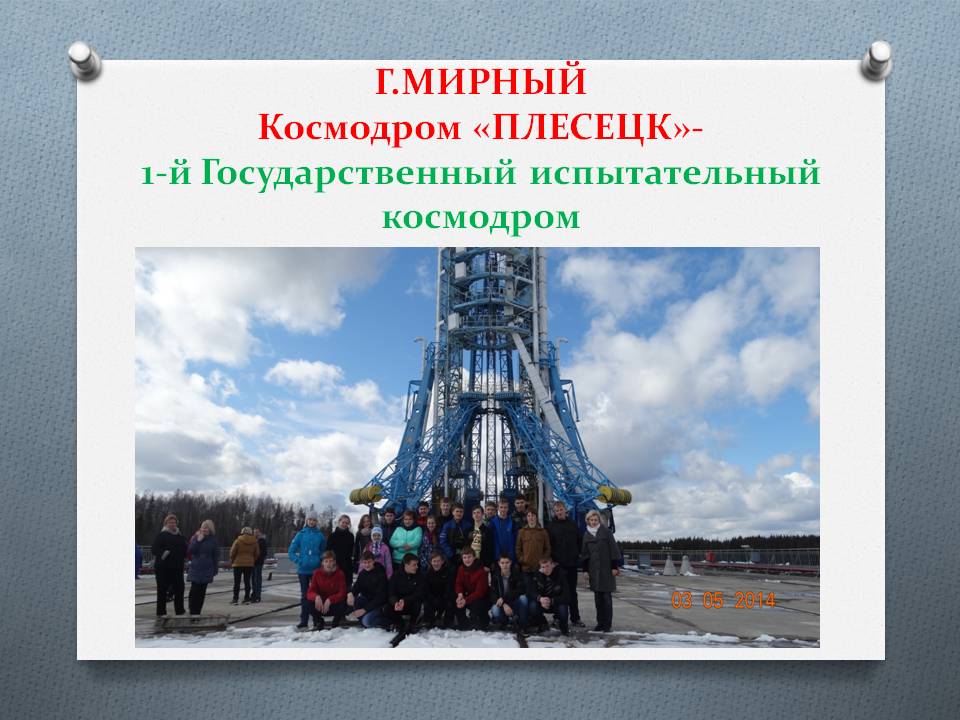 Г.МИРНЫЙ
Космодром «ПЛЕСЕЦК»-
1-й Государственный испытательный космодром

03 05 2014